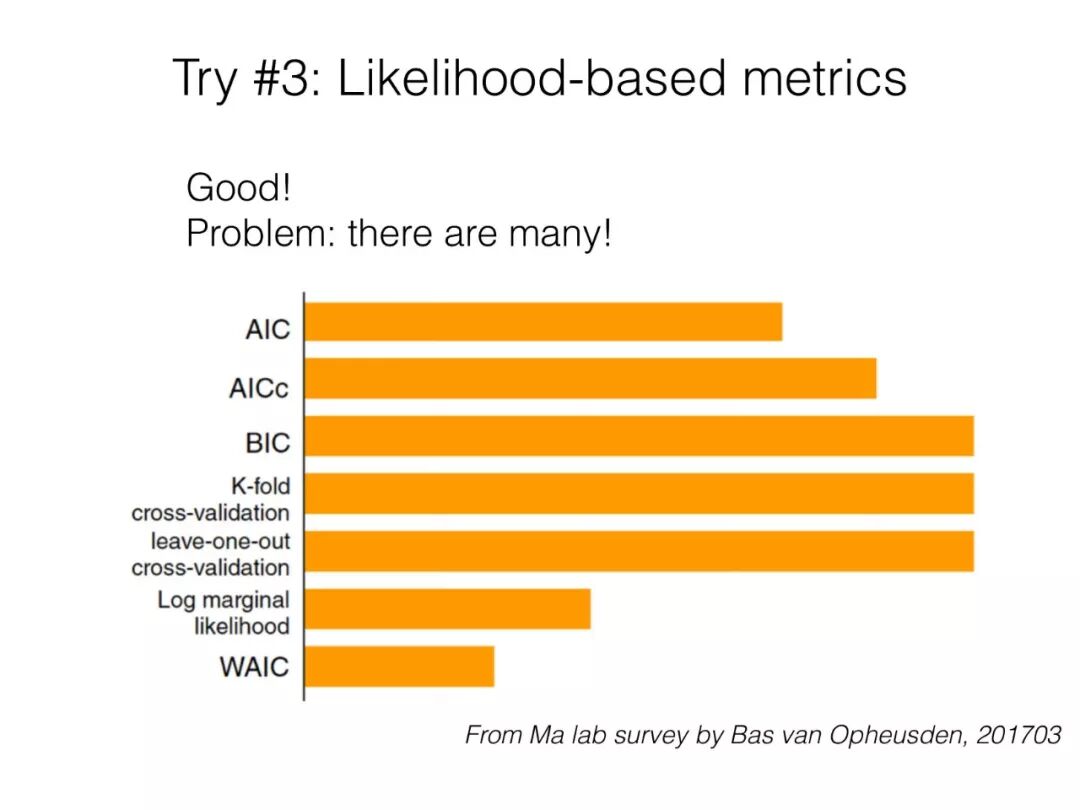 Try #3: Likelihood-based metrics

Good!
Problem: there are many!

AIC
AICc
BIC
K-fold cross-validation
leave-one-out cross-validation
Log marginal likelihood
WAIC

From Ma lab survey by Bas van Opheusden, 201703